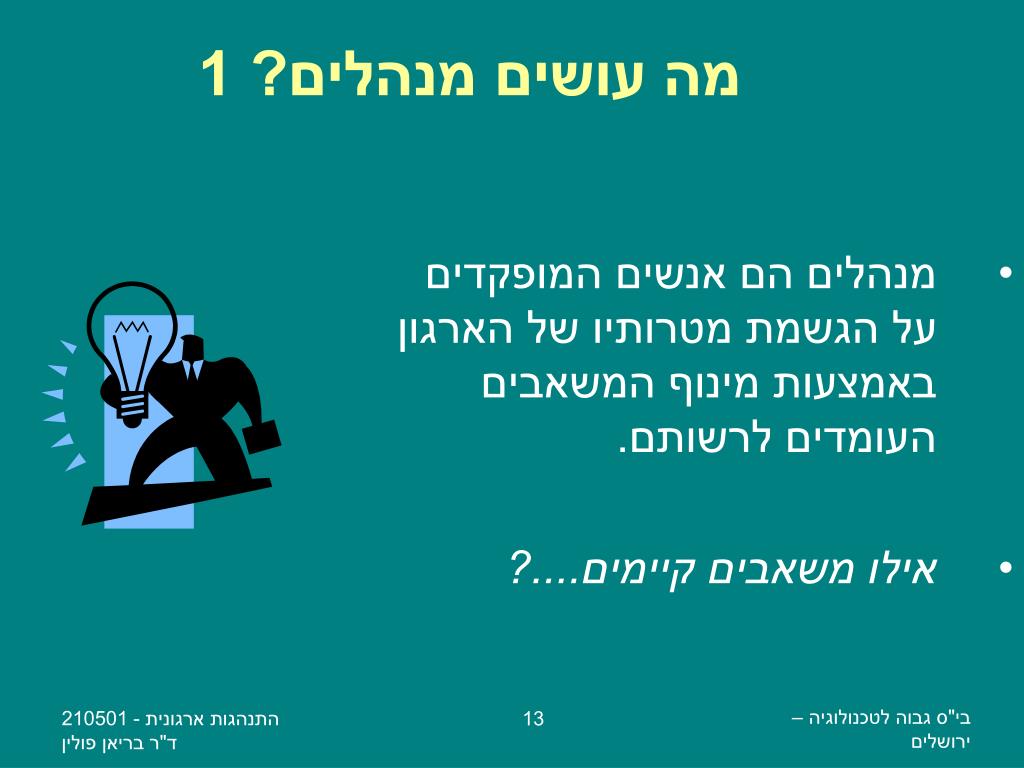 מה עושים מנהלים? 1

• מנהלים הם אנשים המופקדים על הגשמת מטרותיו של הארגון באמצעות מינוף המשאבים העומדים לרשותם.

• אילו משאבים קיימים....?

בי"ס גבוה לטכנולוגיה – ירושלים

13

התנהגות ארגונית - 210501
ד"ר בריאן פולין